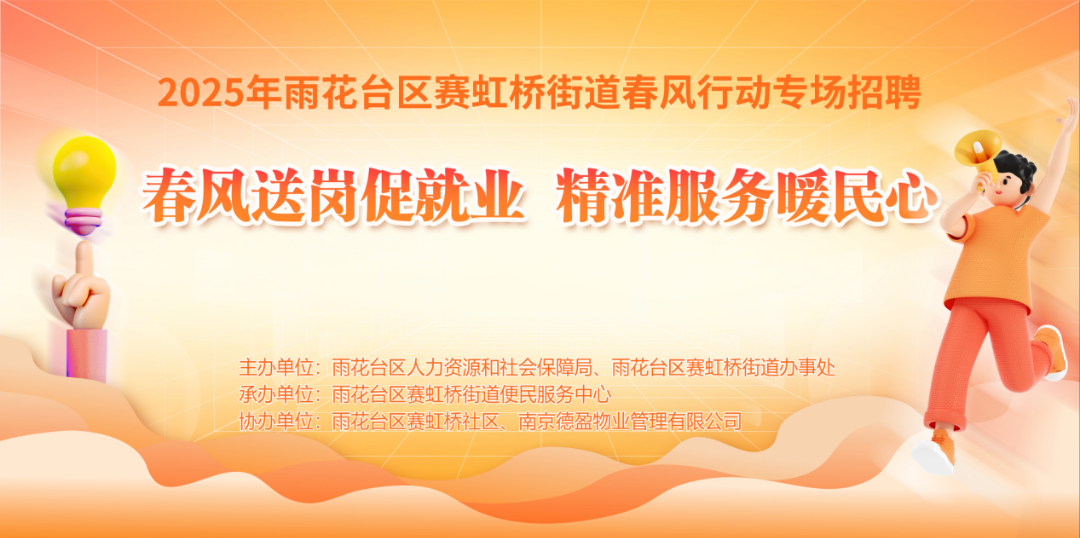 2025年雨花台区赛虹桥街道春风行动专场招聘

春风送岗促就业 精准服务暖民心

主办单位：雨花台区人力资源和社会保障局、雨花台区赛虹桥街道办事处
承办单位：雨花台区赛虹桥街道便民服务中心
协办单位：雨花台区赛虹桥社区、南京德盈物业管理有限公司